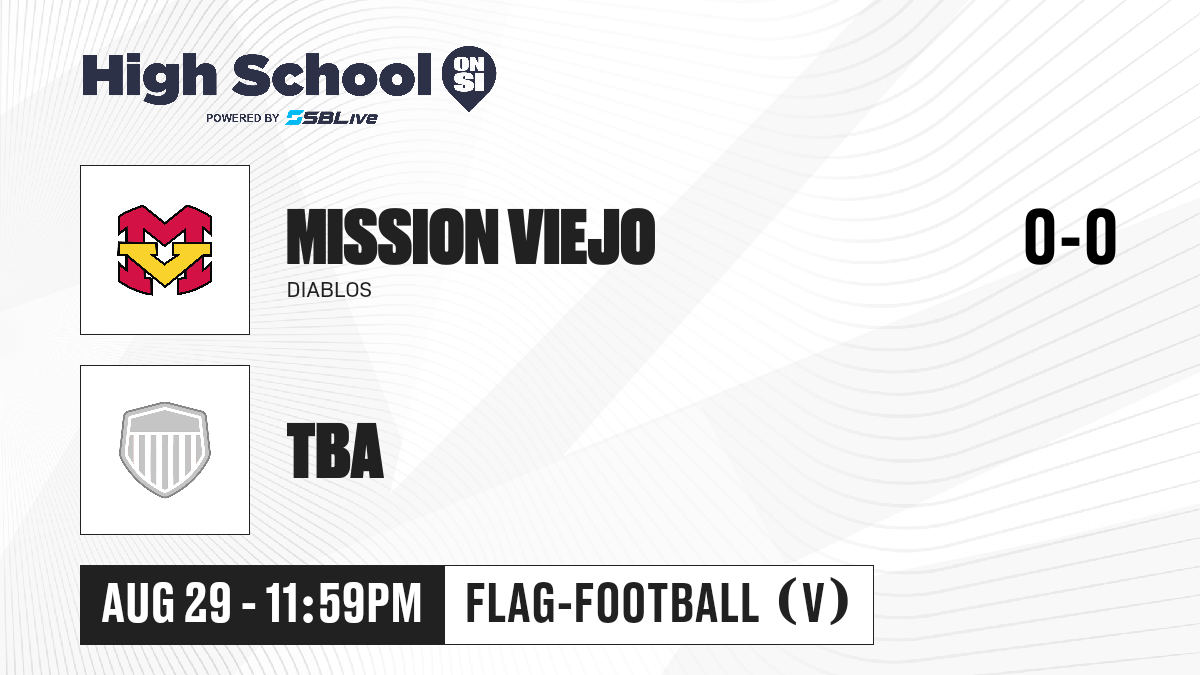 High School ON SI
POWERED BY SBLive

MISSION VIEJO
DIABLOS

0-0

TBA

AUG 29 - 11:59PM

FLAG-FOOTBALL (V)